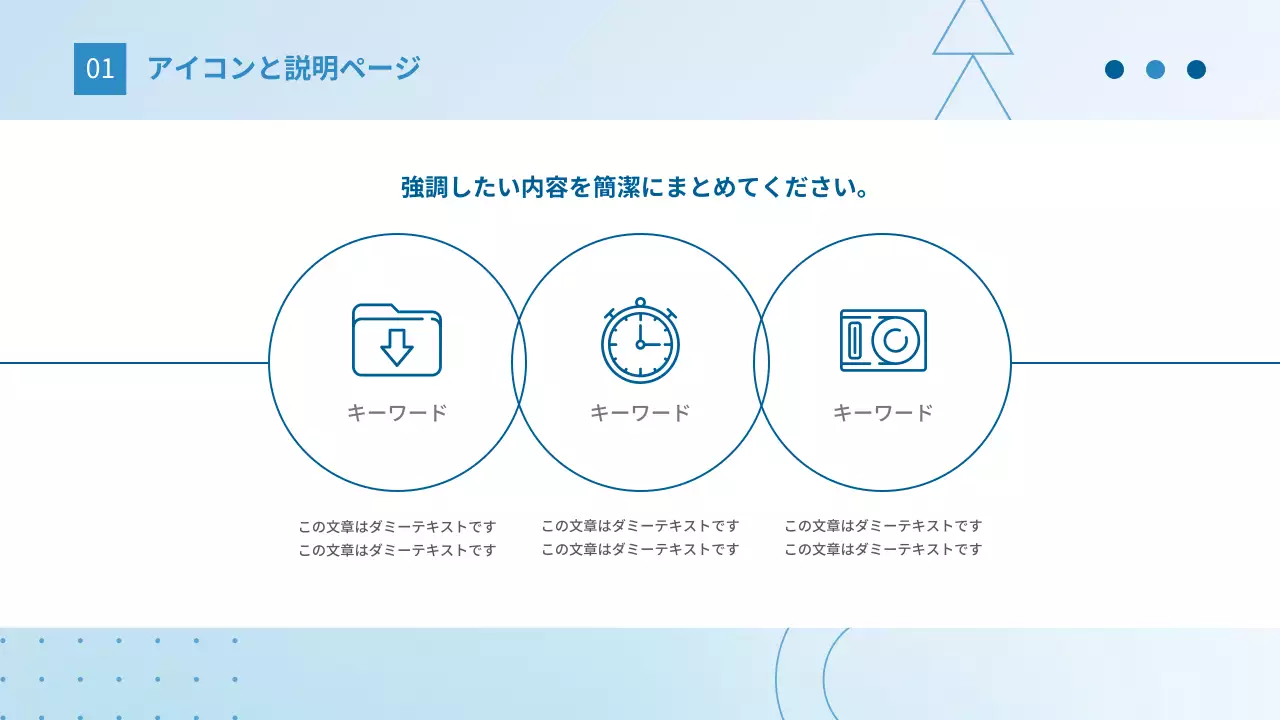 01 アイコンと説明ページ

強調したい内容を簡潔にまとめてください。

キーワード

キーワード

キーワード

この文章はダミーテキストです
この文章はダミーテキストです

この文章はダミーテキストです
この文章はダミーテキストです

この文章はダミーテキストです
この文章はダミーテキストです